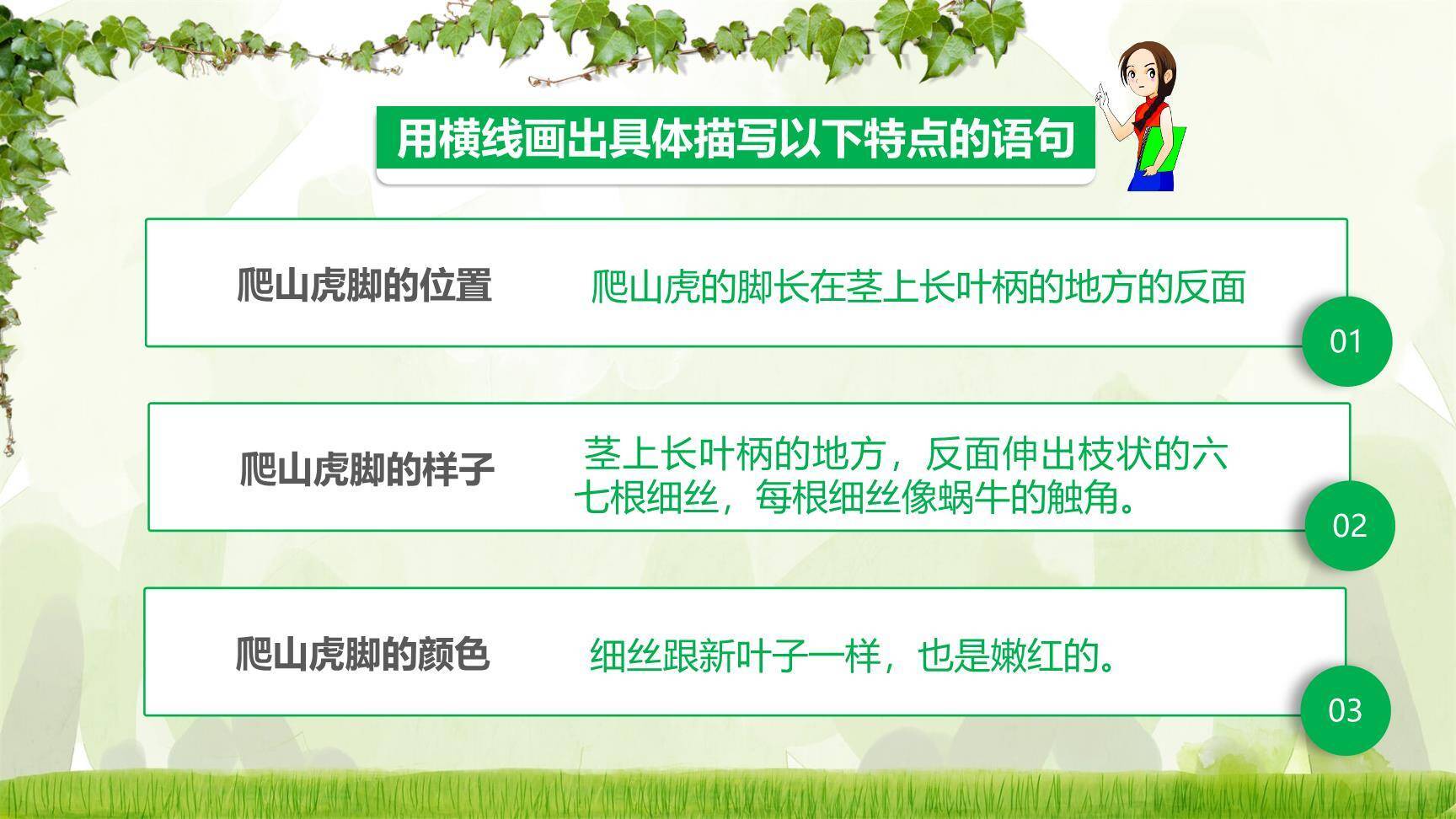 用横线画出具体描写以下特点的语句

爬山虎脚的位置

爬山虎的脚长在茎上长叶柄的地方的反面

01

爬山虎脚的样子

茎上长叶柄的地方，反面伸出枝状的六七根细丝，每根细丝像蜗牛的触角。

02

爬山虎脚的颜色

细丝跟新叶子一样，也是嫩红的。

03